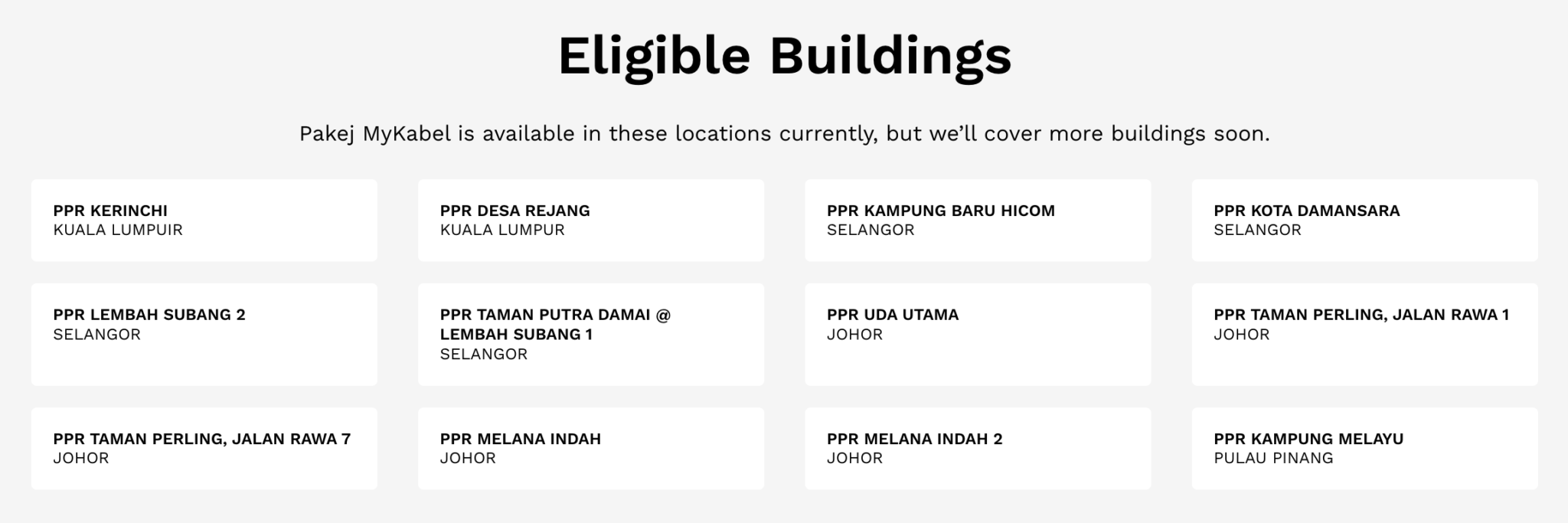 Eligible Buildings

Pakej MyKabel is available in these locations currently, but we'll cover more buildings soon.

PPR KERINCHI
KUALA LUMPUIR

PPR DESA REJANG
KUALA LUMPUR

PPR KAMPUNG BARU HICOM
SELANGOR

PPR KOTA DAMANSARA
SELANGOR

PPR LEMBAH SUBANG 2
SELANGOR

PPR TAMAN PUTRA DAMAI @ LEMBAH SUBANG 1
SELANGOR

PPR UDA UTAMA
JOHOR

PPR TAMAN PERLING, JALAN RAWA 1
JOHOR

PPR TAMAN PERLING, JALAN RAWA 7
JOHOR

PPR MELANA INDAH
JOHOR

PPR MELANA INDAH 2
JOHOR

PPR KAMPUNG MELAYU
PULAU PINANG